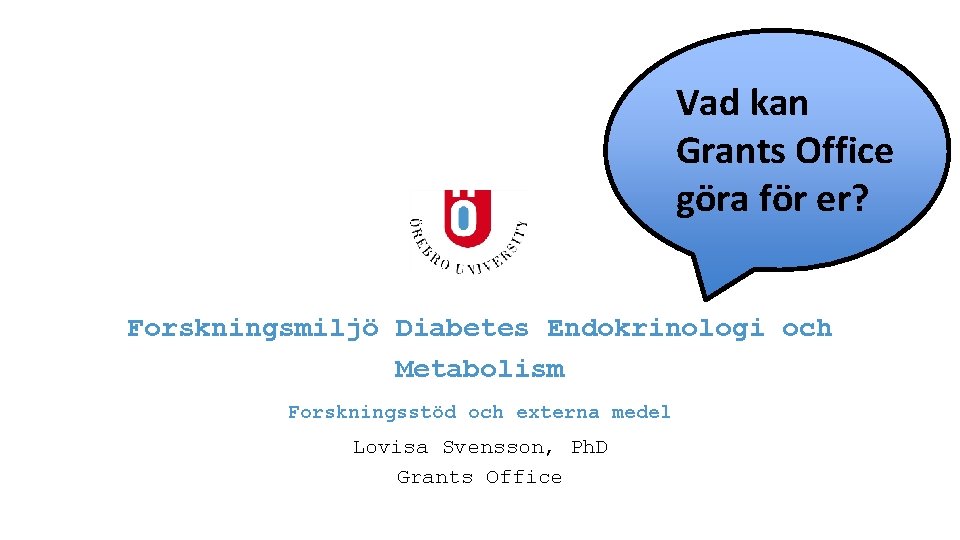 Vad kan Grants Office göra för er?

ÖREBRO UNIVERSITY

Forskningsmiljö Diabetes Endokrinologi och Metabolism

Forskningsstöd och externa medel

Lovisa Svensson, PhD
Grants Office